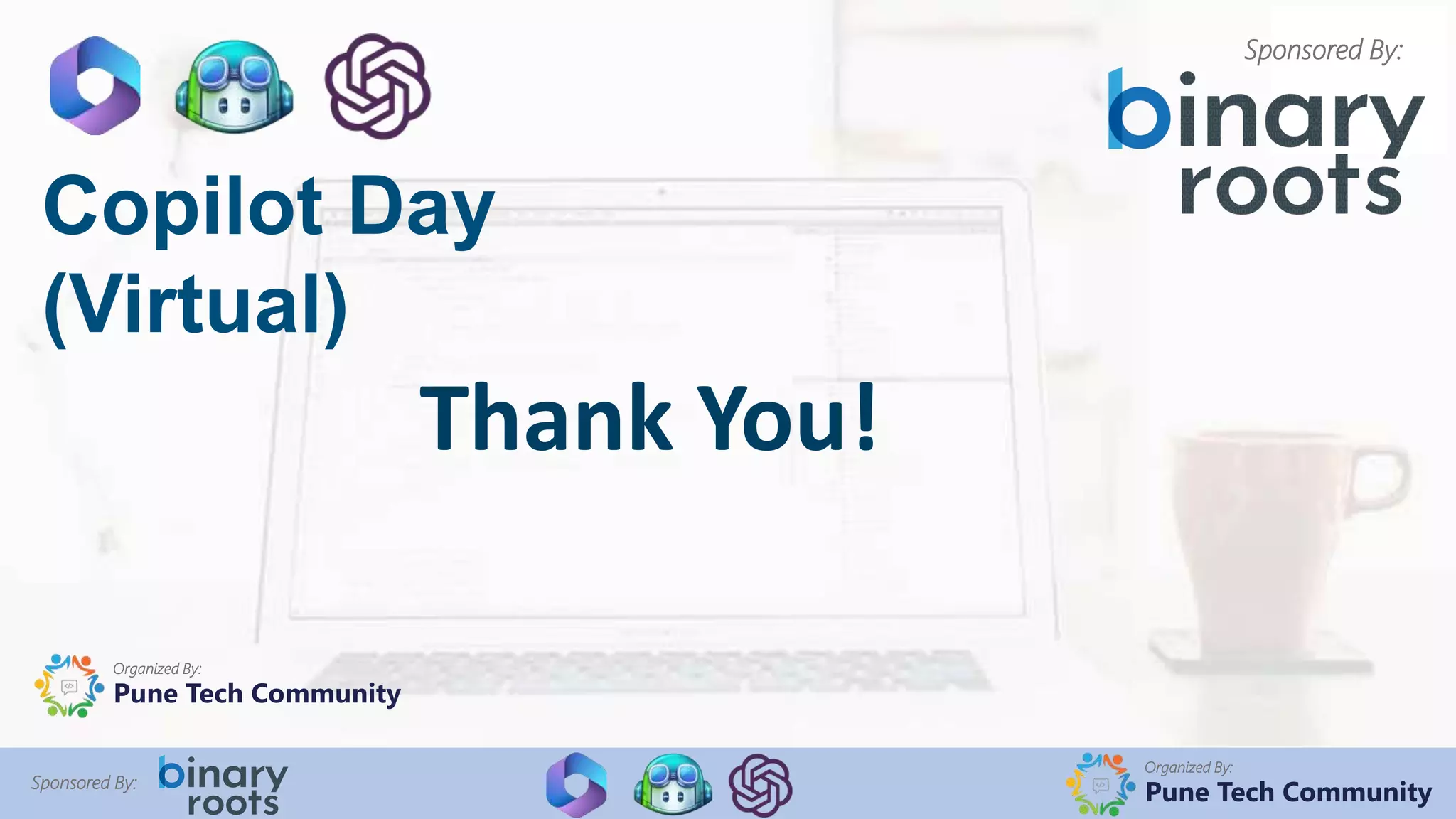 Sponsored By:
binary roots

Copilot Day (Virtual)

Thank You!

Organized By:
Pune Tech Community

Sponsored By: binary roots

Organized By:
Pune Tech Community